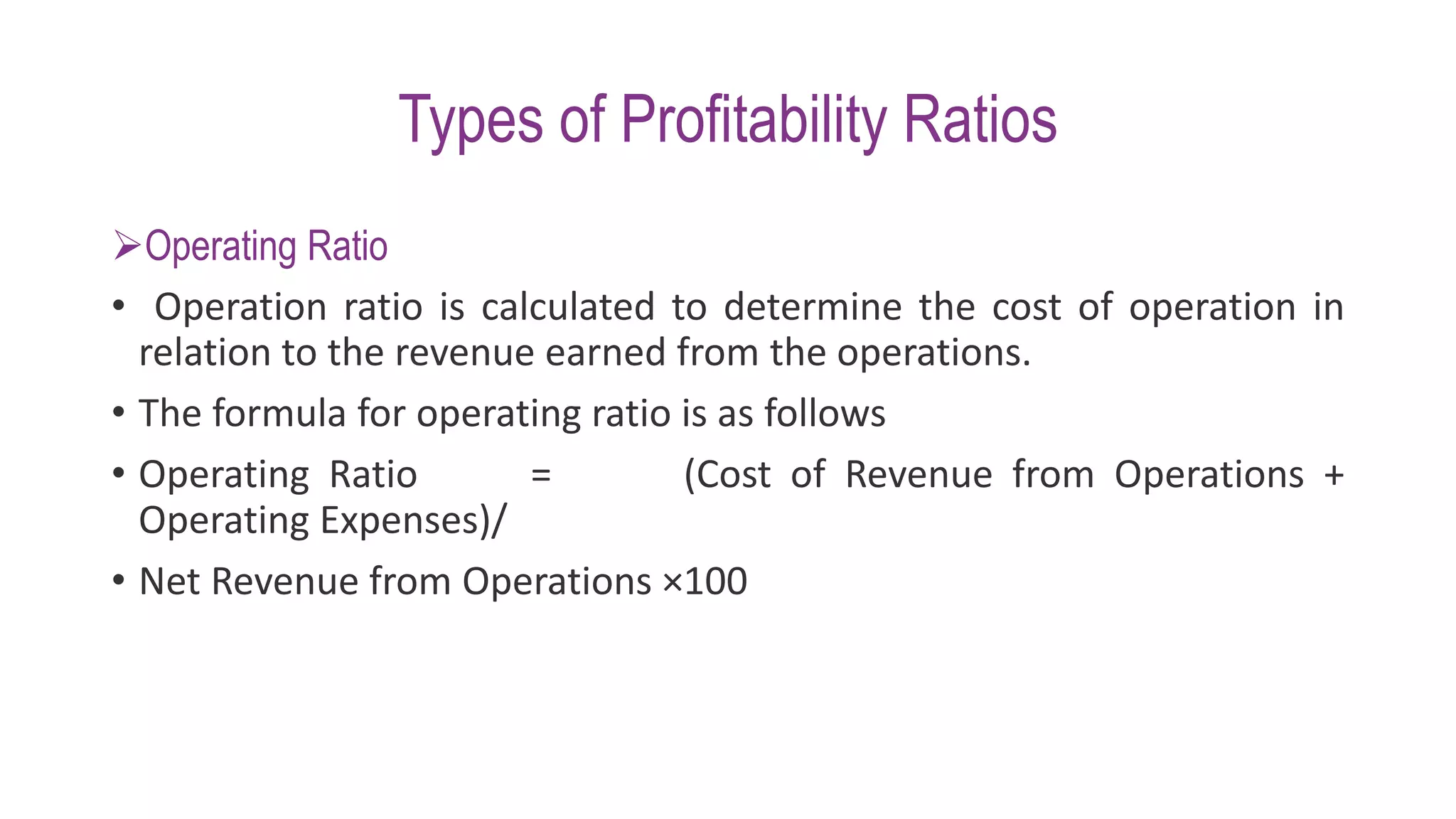 Types of Profitability Ratios

➢Operating Ratio

• Operation ratio is calculated to determine the cost of operation in relation to the revenue earned from the operations.

• The formula for operating ratio is as follows

• Operating Ratio = (Cost of Revenue from Operations + Operating Expenses)/

• Net Revenue from Operations ×100